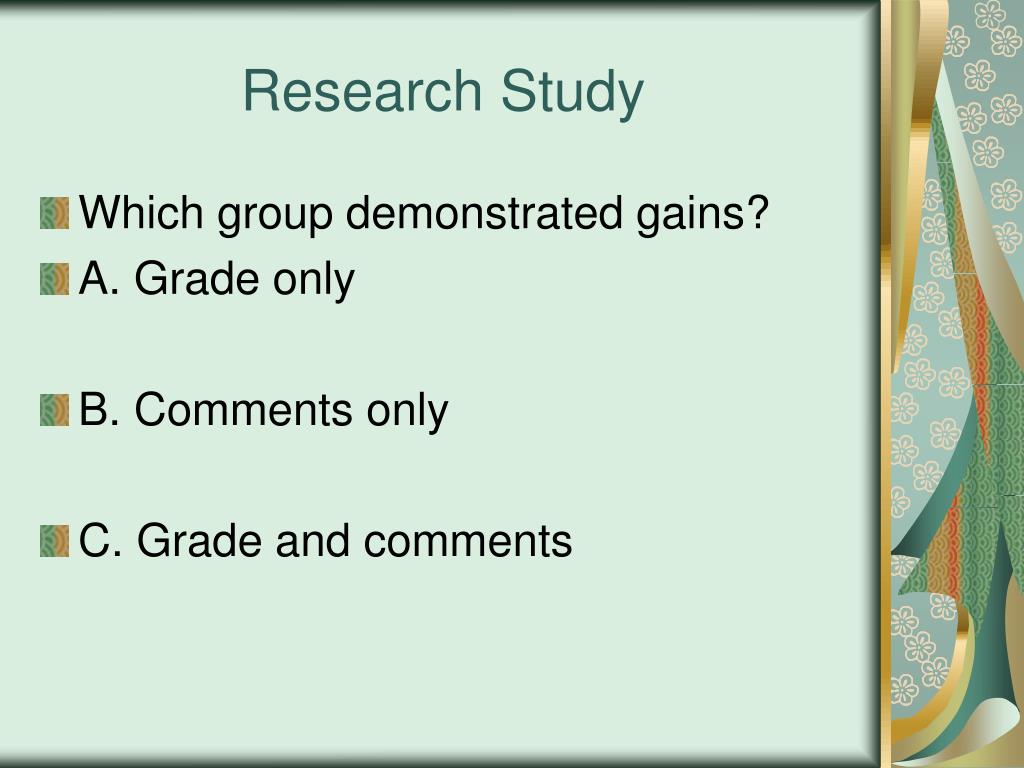 Research Study

Which group demonstrated gains?

A. Grade only

B. Comments only

C. Grade and comments